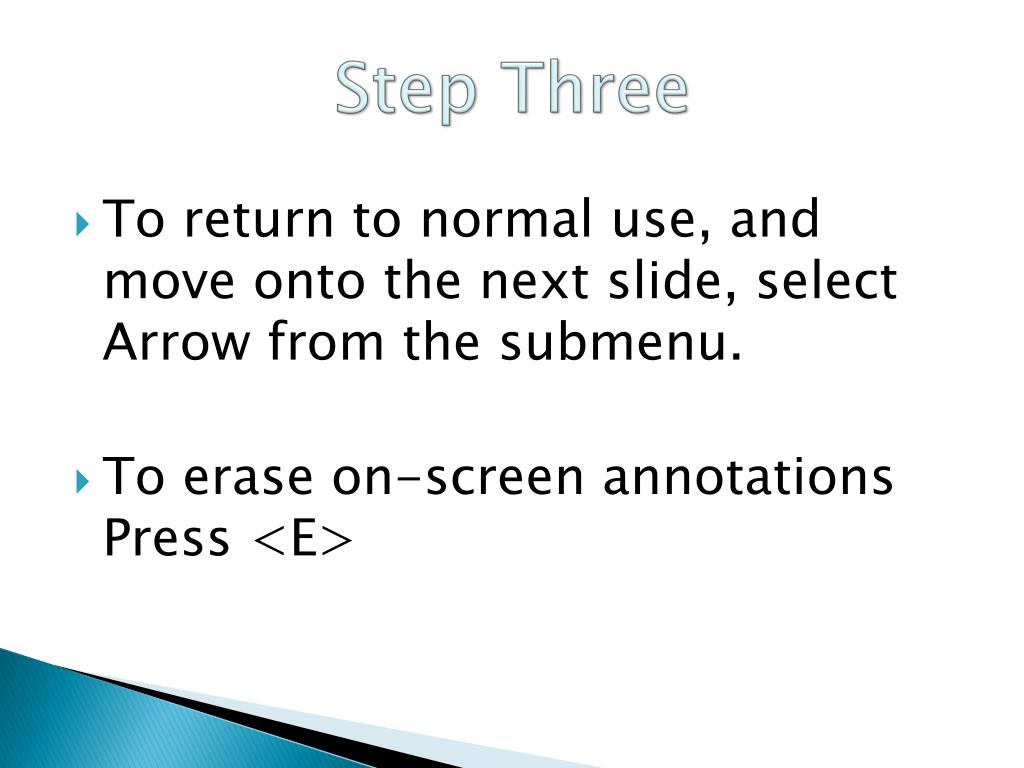 Step Three

To return to normal use, and move onto the next slide, select Arrow from the submenu.

To erase on-screen annotations Press <E>